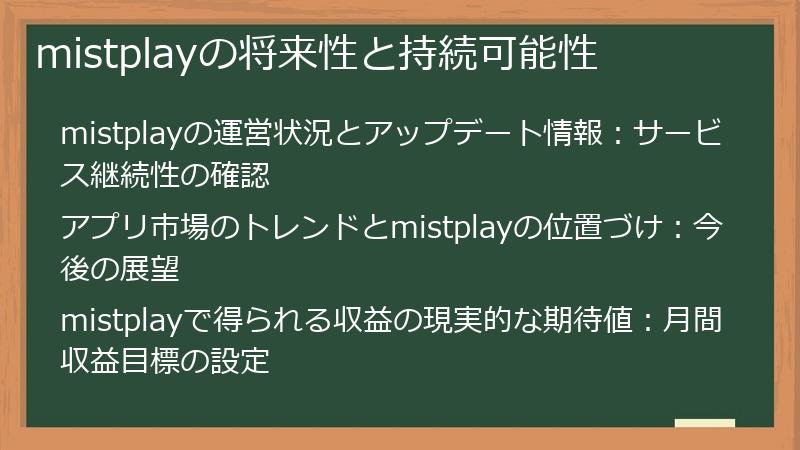 mistplayの将来性と持続可能性

mistplayの運営状況とアップデート情報：サービス継続性の確認

アプリ市場のトレンドとmistplayの位置づけ：今後の展望

mistplayで得られる収益の現実的な期待値：月間収益目標の設定